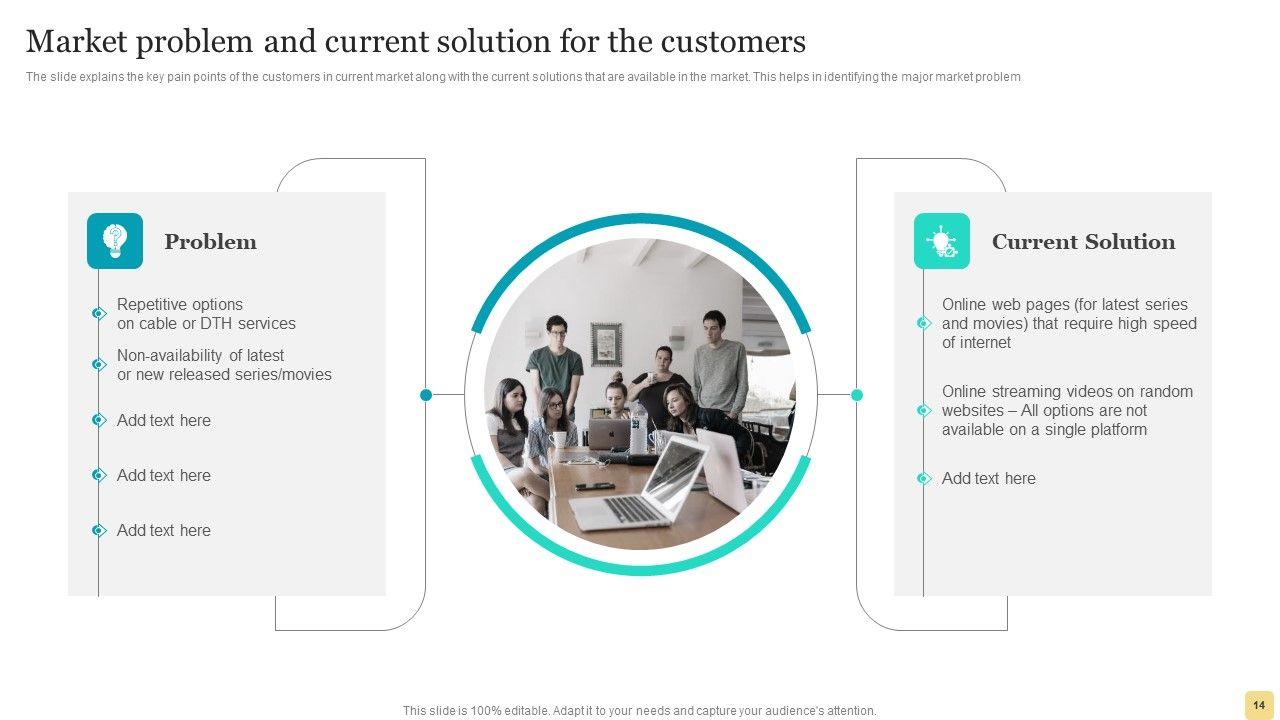 Market problem and current solution for the customers

The slide explains the key pain points of the customers in current market along with the current solutions that are available in the market. This helps in identifying the major market problem

Problem

Repetitive options on cable or DTH services

Non-availability of latest or new released series/movies

Add text here

Add text here

Add text here

Current Solution

Online web pages (for latest series and movies) that require high speed of internet

Online streaming videos on random websites – All options are not available on a single platform

Add text here

This slide is 100% editable. Adapt it to your needs and capture your audience's attention.

14